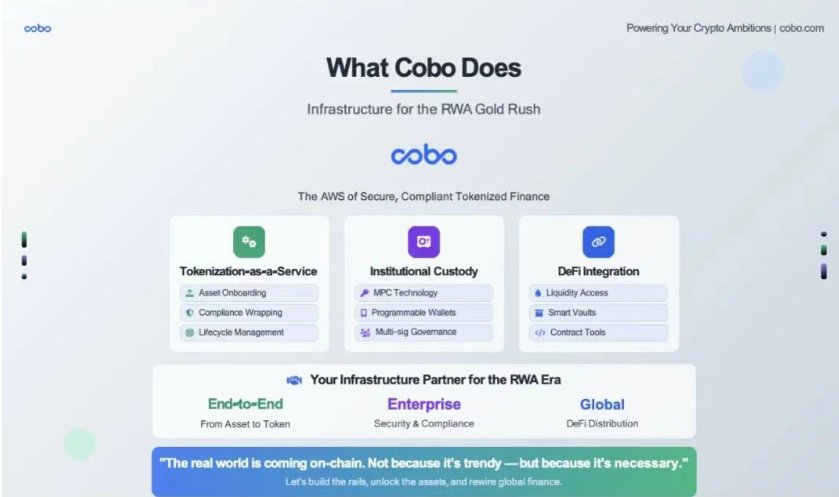 cobo

Powering Your Crypto Ambitions | cobo.com

What Cobo Does

Infrastructure for the RWA Gold Rush

cobo

The AWS of Secure, Compliant Tokenized Finance

Tokenization-as-a-Service
Asset Onboarding
Compliance Wrapping
Lifecycle Management

Institutional Custody
MPC Technology
Programmable Wallets
Multi-sig Governance

DeFi Integration
Liquidity Access
Smart Vaults
Contract Tools

Your Infrastructure Partner for the RWA Era

End-to-End
From Asset to Token

Enterprise
Security & Compliance

Global
DeFi Distribution

"The real world is coming on-chain. Not because it's trendy — but because it's necessary."
Let's build the rails, unlock the assets, and rewire global finance.